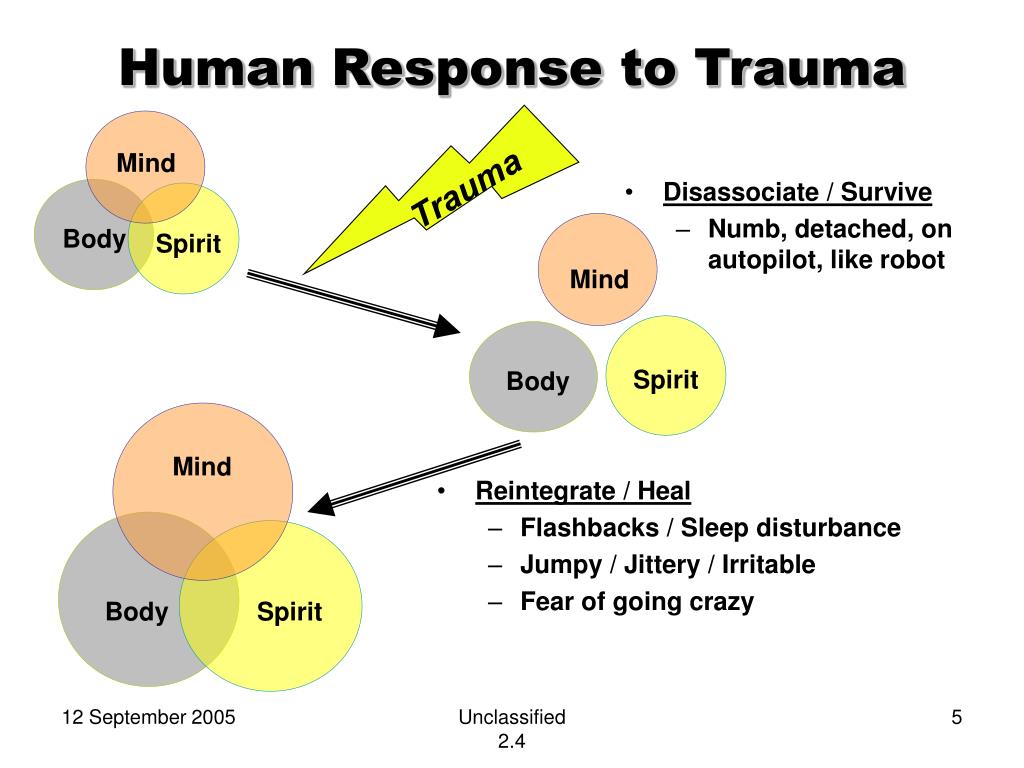 Human Response to Trauma

Mind
Body
Spirit

Trauma

• Disassociate / Survive
– Numb, detached, on autopilot, like robot

Mind
Body
Spirit

Mind
Body
Spirit

• Reintegrate / Heal
– Flashbacks / Sleep disturbance
– Jumpy / Jittery / Irritable
– Fear of going crazy

12 September 2005

Unclassified
2.4

5